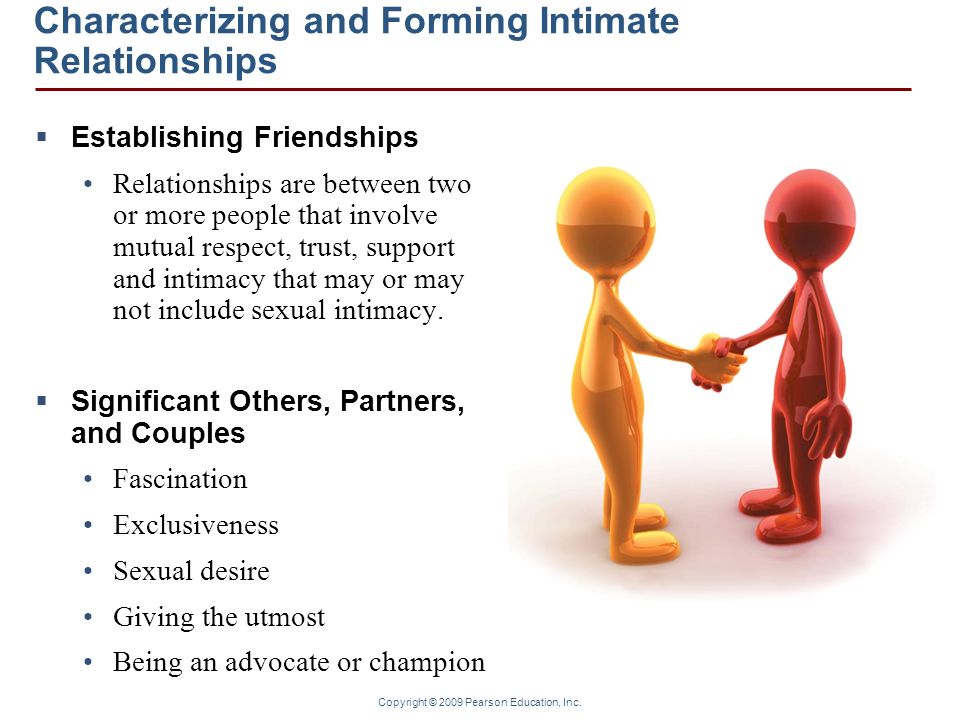 Characterizing and Forming Intimate Relationships

▪ Establishing Friendships

• Relationships are between two or more people that involve mutual respect, trust, support and intimacy that may or may not include sexual intimacy.

▪ Significant Others, Partners, and Couples

• Fascination

• Exclusiveness

• Sexual desire

• Giving the utmost

• Being an advocate or champion

Copyright © 2009 Pearson Education, Inc.